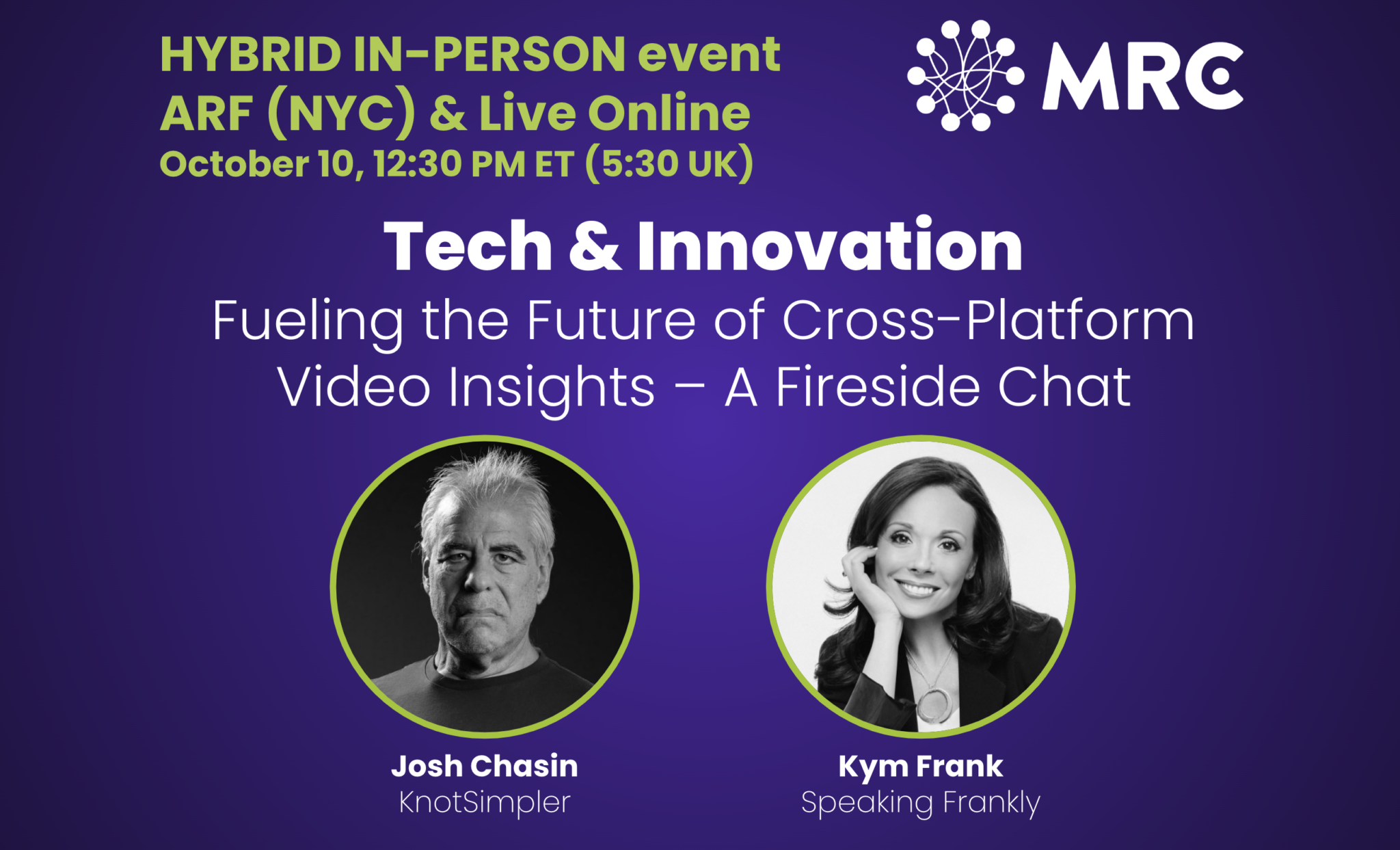 HYBRID IN-PERSON event
ARF (NYC) & Live Online
October 10, 12:30 PM ET (5:30 UK)

MRC

Tech & Innovation

Fueling the Future of Cross-Platform Video Insights – A Fireside Chat

Josh Chasin
KnotSimpler

Kym Frank
Speaking Frankly